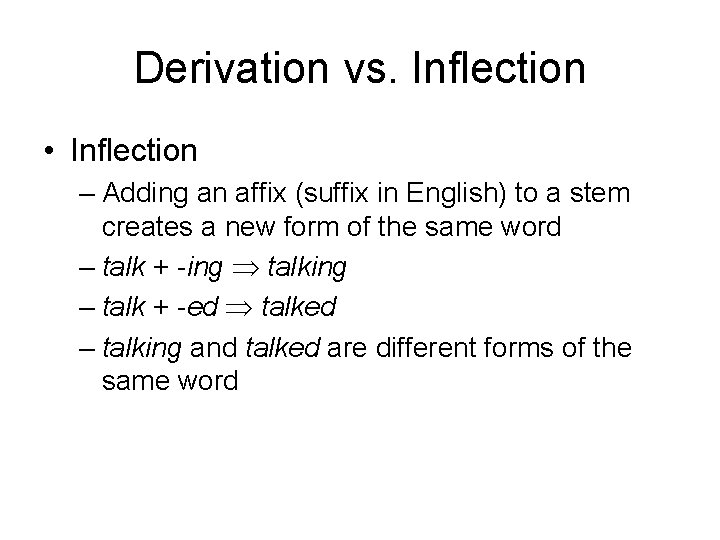 Derivation vs. Inflection

• Inflection
– Adding an affix (suffix in English) to a stem creates a new form of the same word
– talk + -ing $\Rightarrow$ talking
– talk + -ed $\Rightarrow$ talked
– talking and talked are different forms of the same word